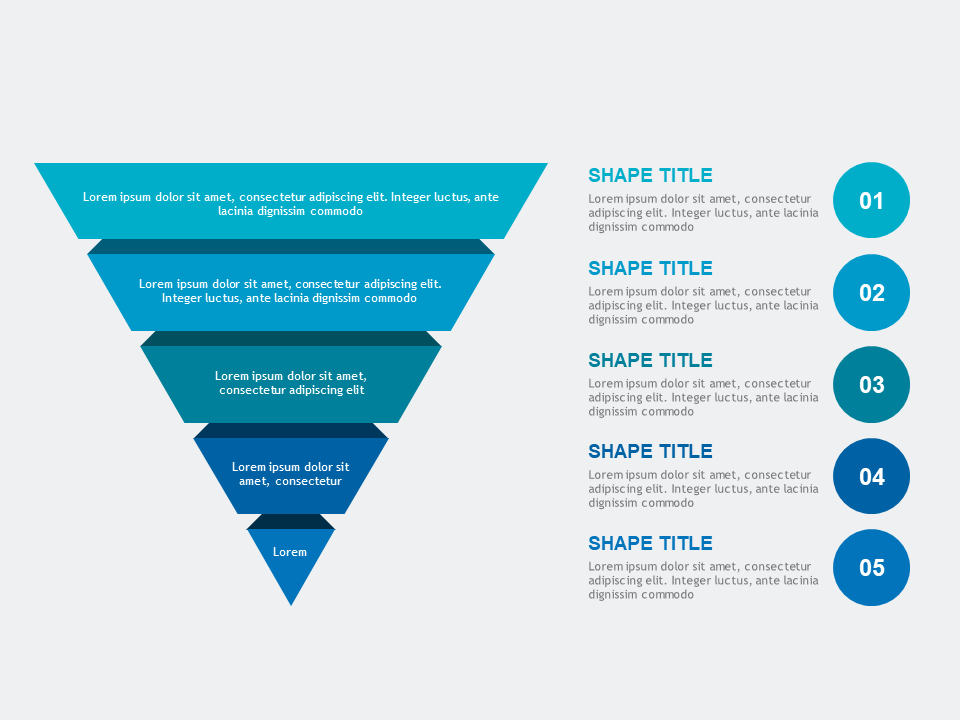 Lorem ipsum dolor sit amet, consectetur adipiscing elit. Integer luctus, ante lacinia dignissim commodo

Lorem ipsum dolor sit amet, consectetur adipiscing elit. Integer luctus, ante lacinia dignissim commodo

Lorem ipsum dolor sit amet, consectetur adipiscing elit

Lorem ipsum dolor sit amet, consectetur

Lorem

SHAPE TITLE
Lorem ipsum dolor sit amet, consectetur adipiscing elit. Integer luctus, ante lacinia dignissim commodo

01

SHAPE TITLE
Lorem ipsum dolor sit amet, consectetur adipiscing elit. Integer luctus, ante lacinia dignissim commodo

02

SHAPE TITLE
Lorem ipsum dolor sit amet, consectetur adipiscing elit. Integer luctus, ante lacinia dignissim commodo

03

SHAPE TITLE
Lorem ipsum dolor sit amet, consectetur adipiscing elit. Integer luctus, ante lacinia dignissim commodo

04

SHAPE TITLE
Lorem ipsum dolor sit amet, consectetur adipiscing elit. Integer luctus, ante lacinia dignissim commodo

05